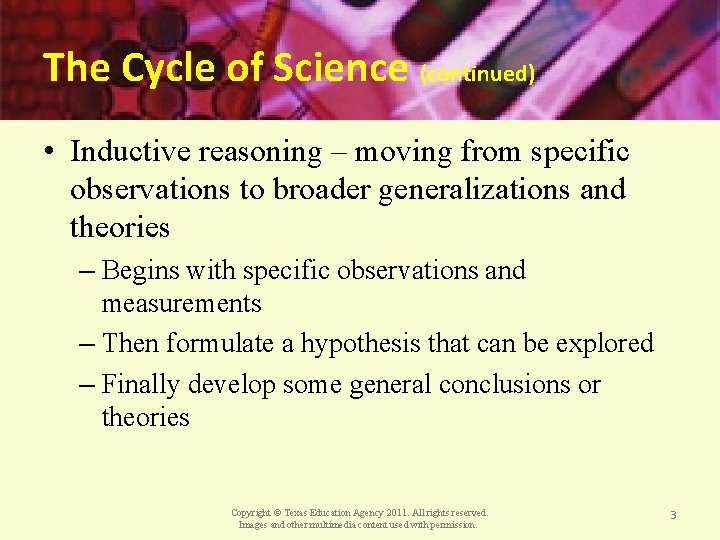 The Cycle of Science (continued)

• Inductive reasoning – moving from specific observations to broader generalizations and theories

– Begins with specific observations and measurements

– Then formulate a hypothesis that can be explored

– Finally develop some general conclusions or theories

Copyright © Texas Education Agency 2011. All rights reserved.
Images and other multimedia content used with permission.

3